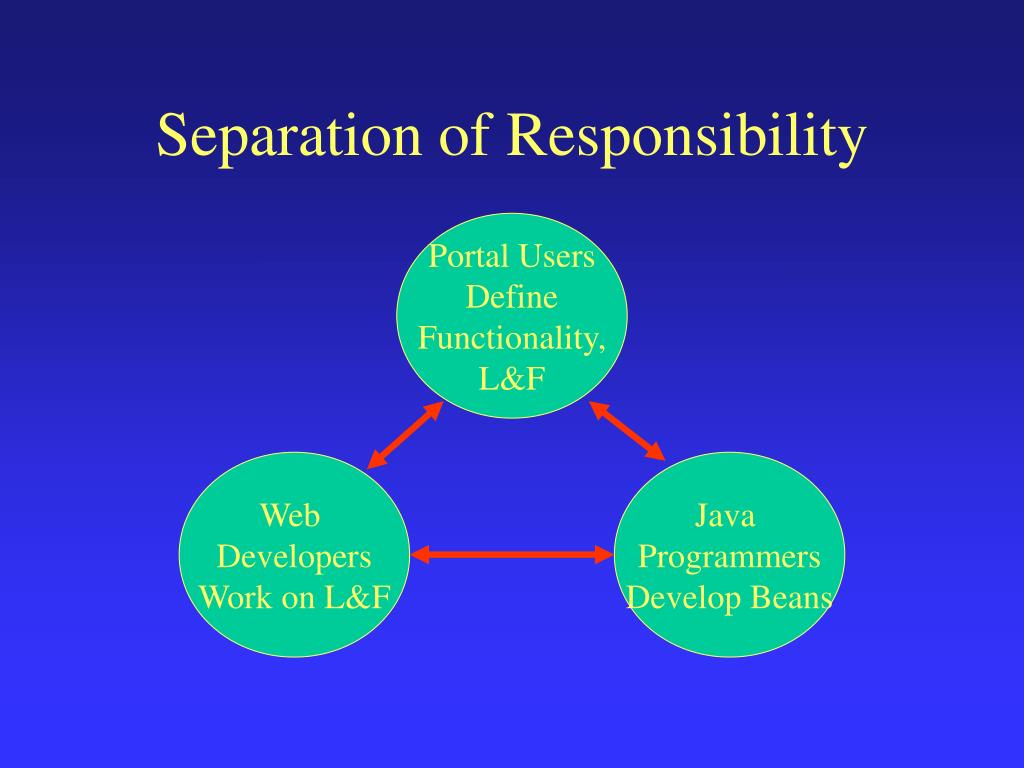 Separation of Responsibility

Portal Users Define Functionality, L&F

Web Developers Work on L&F

Java Programmers Develop Beans